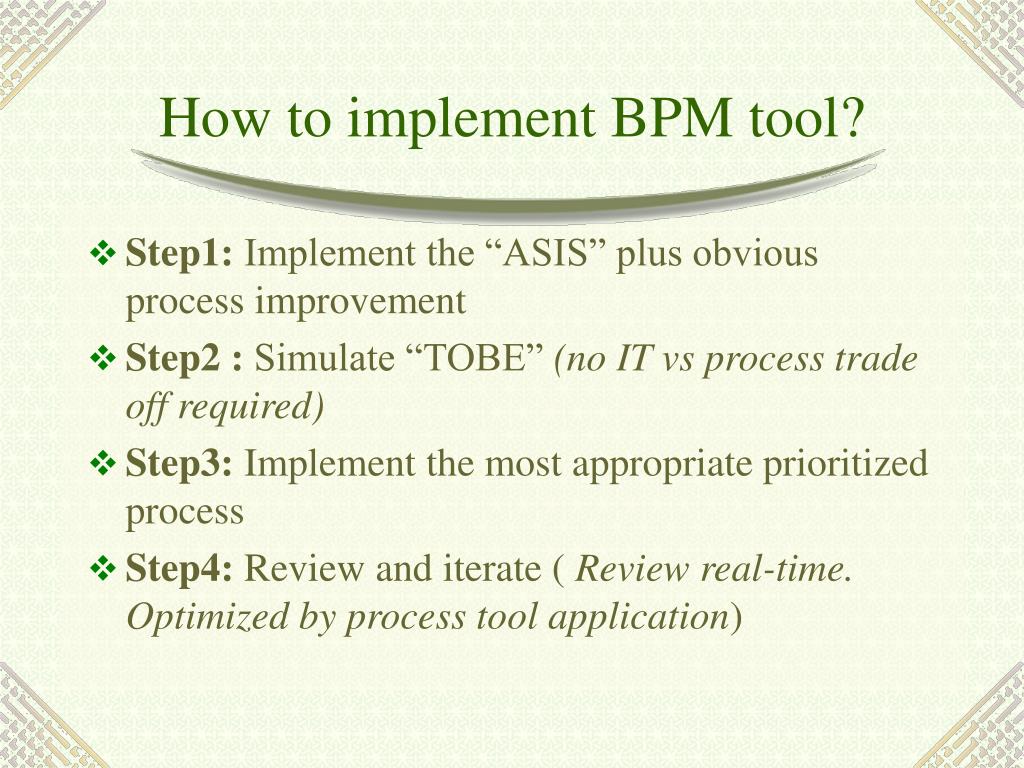 How to implement BPM tool?

❖ Step1: Implement the “ASIS” plus obvious process improvement

❖ Step2 : Simulate “TOBE” (no IT vs process trade off required)

❖ Step3: Implement the most appropriate prioritized process

❖ Step4: Review and iterate ( Review real-time. Optimized by process tool application)